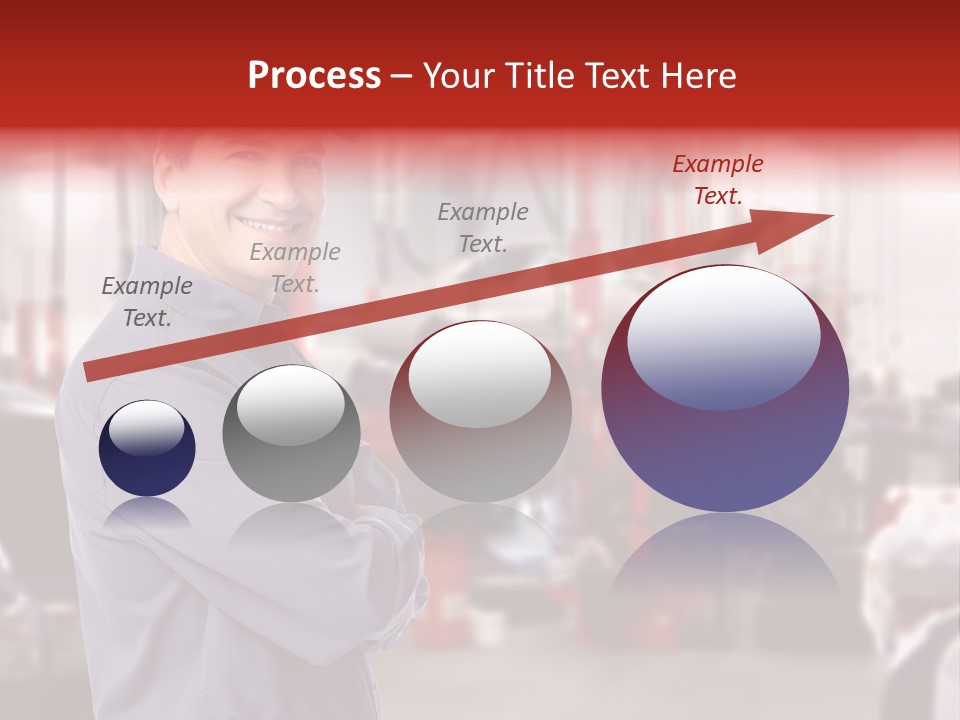 Process – Your Title Text Here

Example Text.

Example Text.

Example Text.

Example Text.